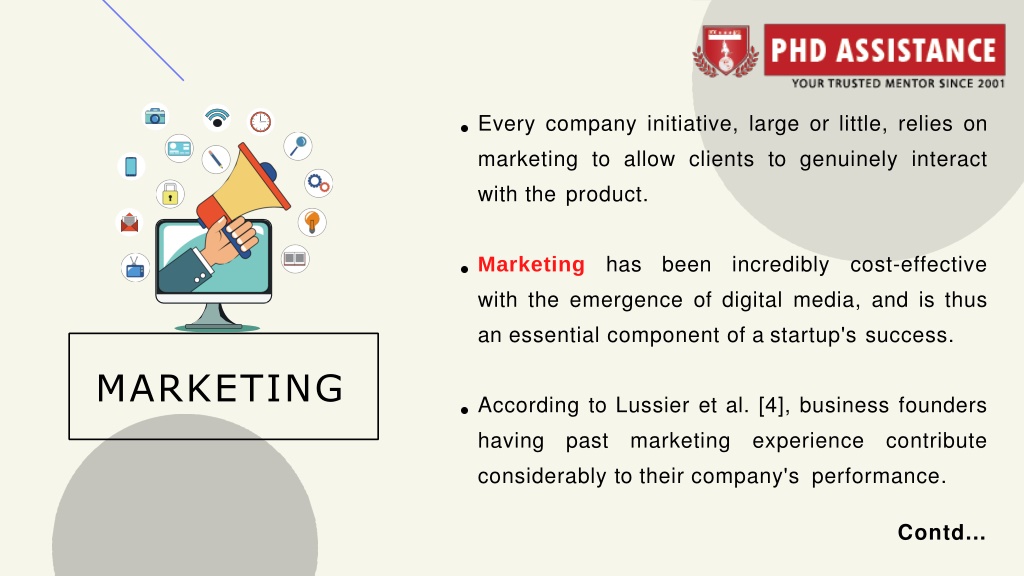 PHD ASSISTANCE
YOUR TRUSTED MENTOR SINCE 2001

MARKETING

• Every company initiative, large or little, relies on marketing to allow clients to genuinely interact with the product.

• Marketing has been incredibly cost-effective with the emergence of digital media, and is thus an essential component of a startup's success.

• According to Lussier et al. [4], business founders having past marketing experience contribute considerably to their company's performance.

Contd...